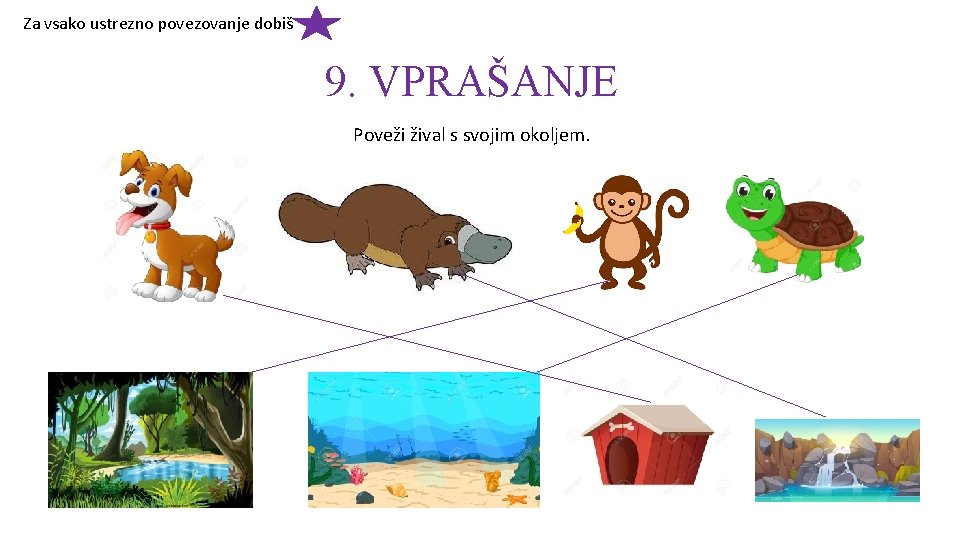 Za vsako ustrezno povezovanje dobiš

9. VPRAŠANJE

Poveži žival s svojim okoljem.